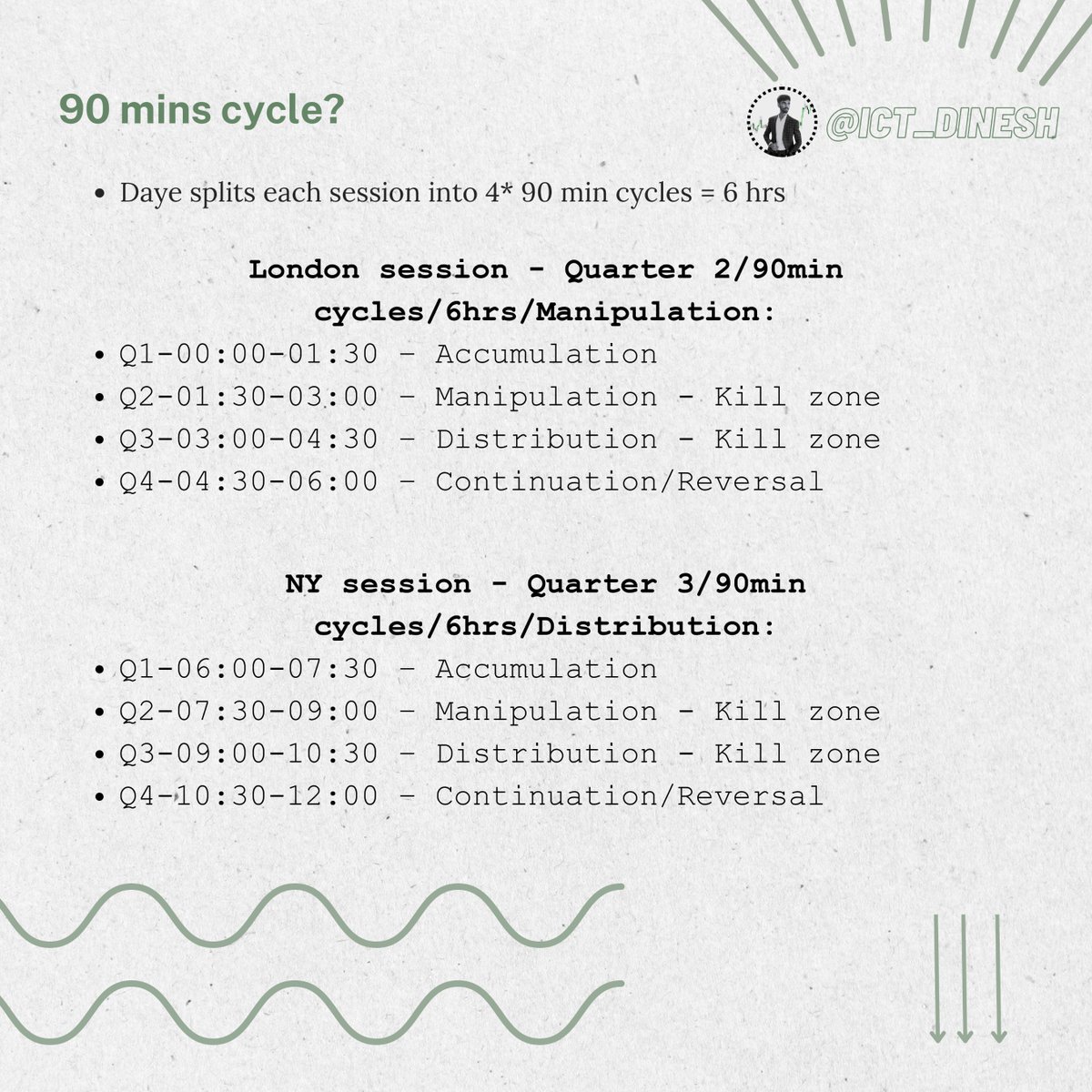 90 mins cycle?

@ICT_DINESH

- Daye splits each session into 4* 90 min cycles = 6 hrs

London session - Quarter 2/90min cycles/6hrs/Manipulation:

- Q1-00:00-01:30 – Accumulation
- Q2-01:30-03:00 – Manipulation - Kill zone
- Q3-03:00-04:30 – Distribution - Kill zone
- Q4-04:30-06:00 – Continuation/Reversal

NY session - Quarter 3/90min cycles/6hrs/Distribution:

- Q1-06:00-07:30 – Accumulation
- Q2-07:30-09:00 – Manipulation - Kill zone
- Q3-09:00-10:30 – Distribution - Kill zone
- Q4-10:30-12:00 – Continuation/Reversal